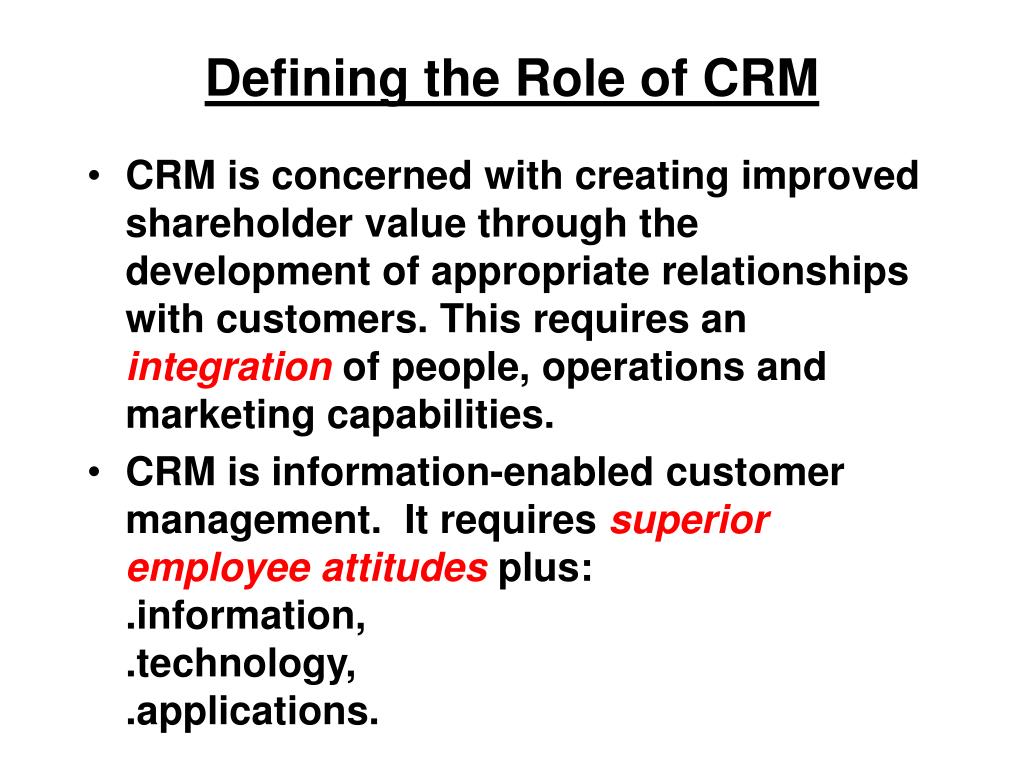 Defining the Role of CRM

• CRM is concerned with creating improved shareholder value through the development of appropriate relationships with customers. This requires an integration of people, operations and marketing capabilities.
• CRM is information-enabled customer management. It requires superior employee attitudes plus:
.information,
.technology,
.applications.